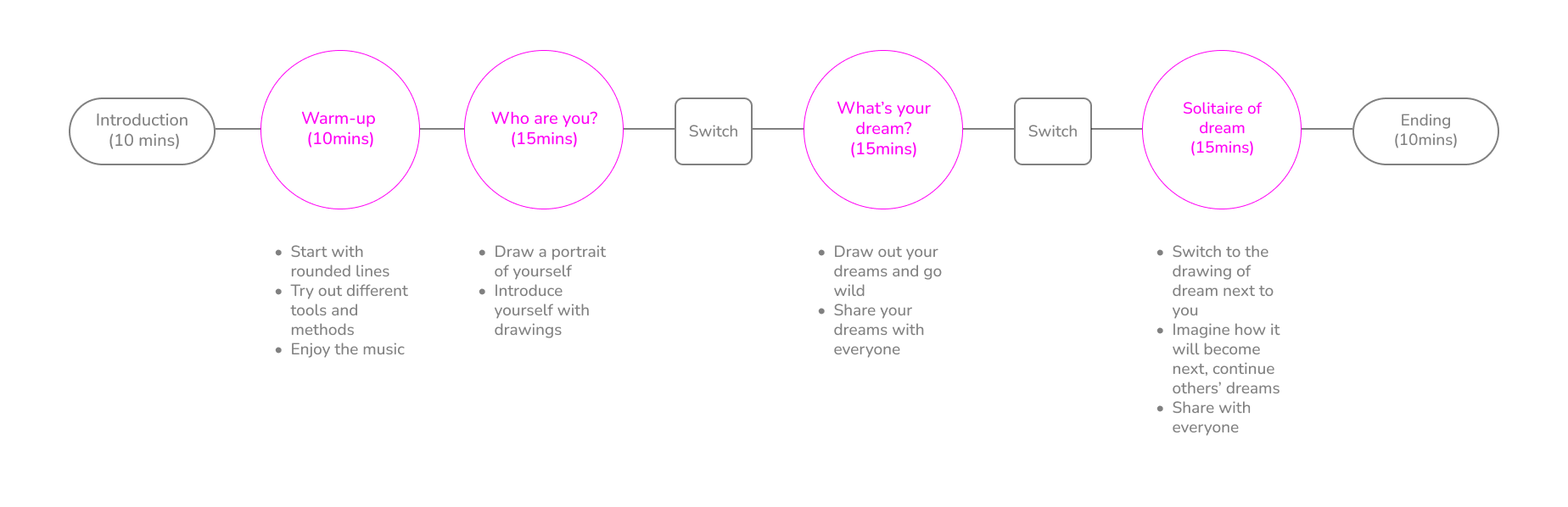 Introduction (10 mins)

Warm-up (10mins)

Who are you? (15mins)

Switch

What's your dream? (15mins)

Switch

Solitaire of dream (15mins)

Ending (10mins)

- Start with rounded lines
- Try out different tools and methods
- Enjoy the music

- Draw a portrait of yourself
- Introduce yourself with drawings

- Draw out your dreams and go wild
- Share your dreams with everyone

- Switch to the drawing of dream next to you
- Imagine how it will become next, continue others' dreams
- Share with everyone